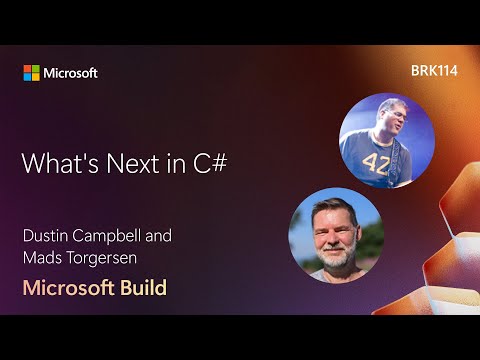 Microsoft

BRK114

What's Next in C#

42

Dustin Campbell and Mads Torgersen

Microsoft Build